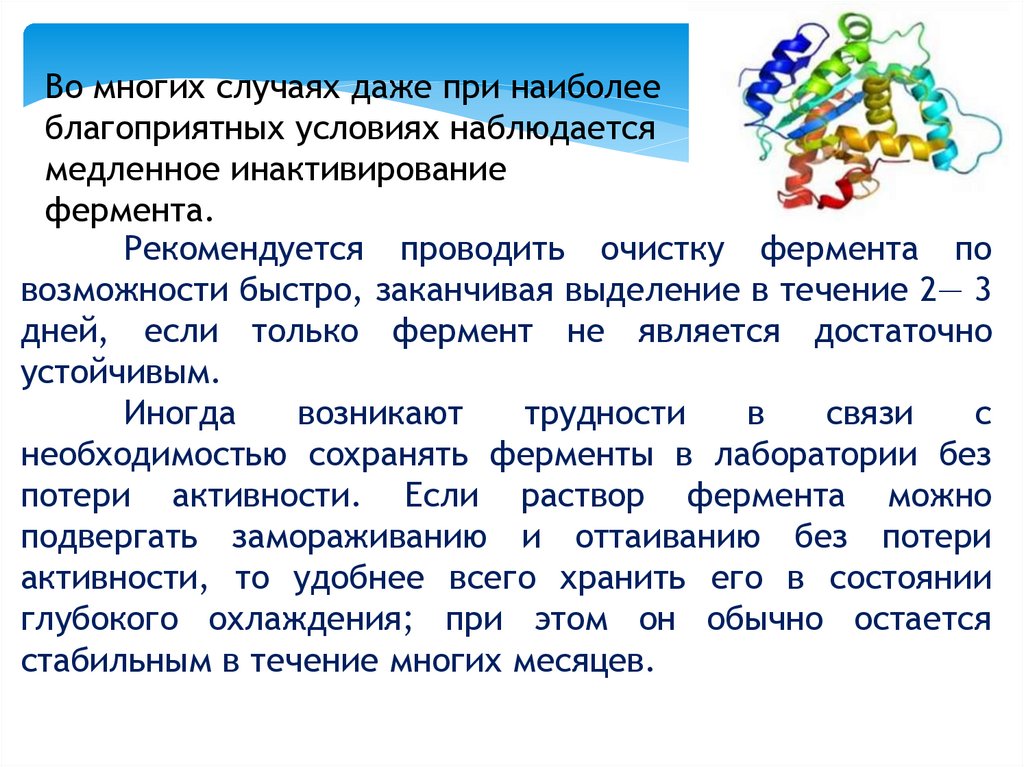 Во многих случаях даже при наиболее благоприятных условиях наблюдается медленное инактивирование фермента.

Рекомендуется проводить очистку фермента по возможности быстро, заканчивая выделение в течение 2— 3 дней, если только фермент не является достаточно устойчивым.

Иногда возникают трудности в связи с необходимостью сохранять ферменты в лаборатории без потери активности. Если раствор фермента можно подвергать замораживанию и оттаиванию без потери активности, то удобнее всего хранить его в состоянии глубокого охлаждения; при этом он обычно остается стабильным в течение многих месяцев.